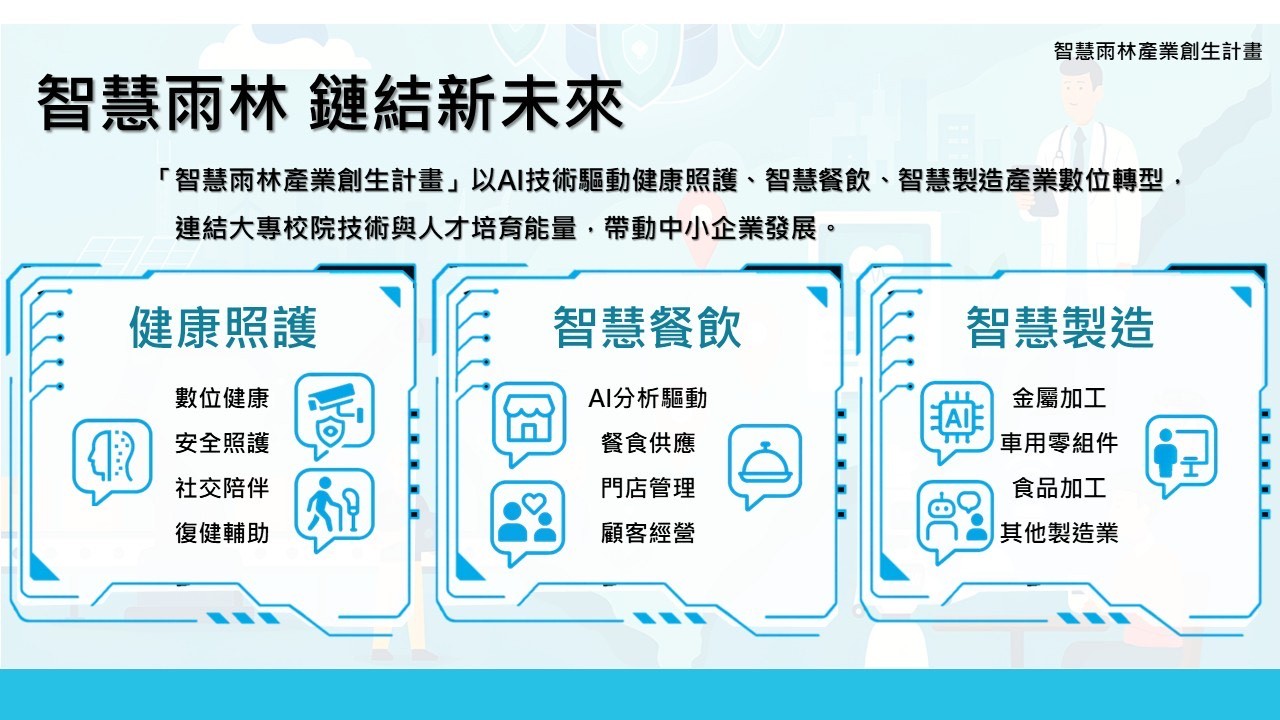 智慧雨林產業創生計畫

智慧雨林 鏈結新未來

「智慧雨林產業創生計畫」以AI技術驅動健康照護、智慧餐飲、智慧製造產業數位轉型，連結大專校院技術與人才培育能量，帶動中小企業發展。

健康照護

數位健康
安全照護
社交陪伴
復健輔助

智慧餐飲

AI分析驅動
餐食供應
門店管理
顧客經營

智慧製造

AI

金屬加工
車用零組件
食品加工
其他製造業